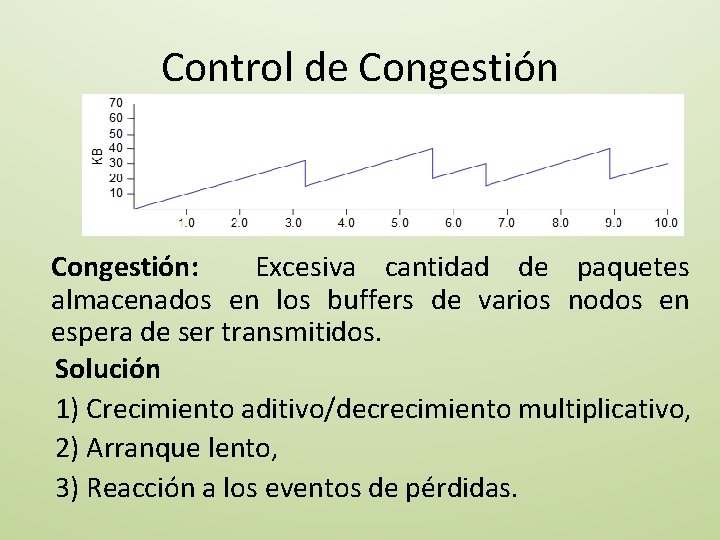 Control de Congestión

70
60
50
40
30
20
10
KB
1.0 2.0 3.0 4.0 5.0 6.0 7.0 8.0 9.0 10.0

**Congestión:** Excesiva cantidad de paquetes almacenados en los buffers de varios nodos en espera de ser transmitidos.

**Solución**

1) Crecimiento aditivo/decrecimiento multiplicativo,

2) Arranque lento,

3) Reacción a los eventos de pérdidas.